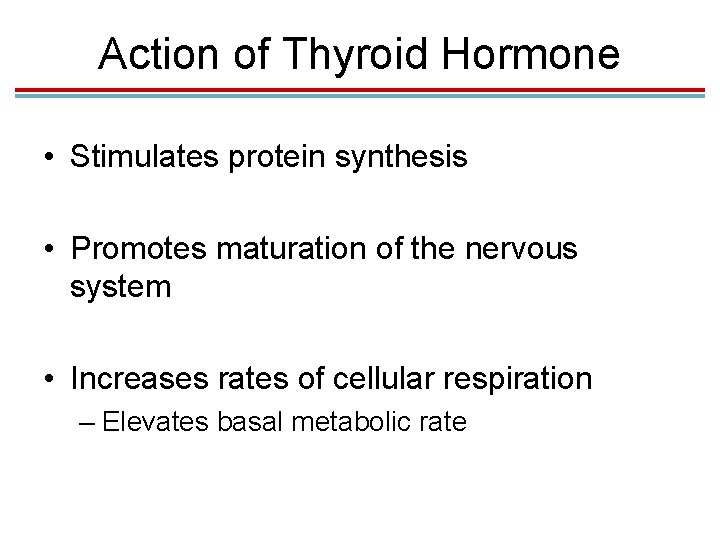 Action of Thyroid Hormone

• Stimulates protein synthesis

• Promotes maturation of the nervous system

• Increases rates of cellular respiration
– Elevates basal metabolic rate